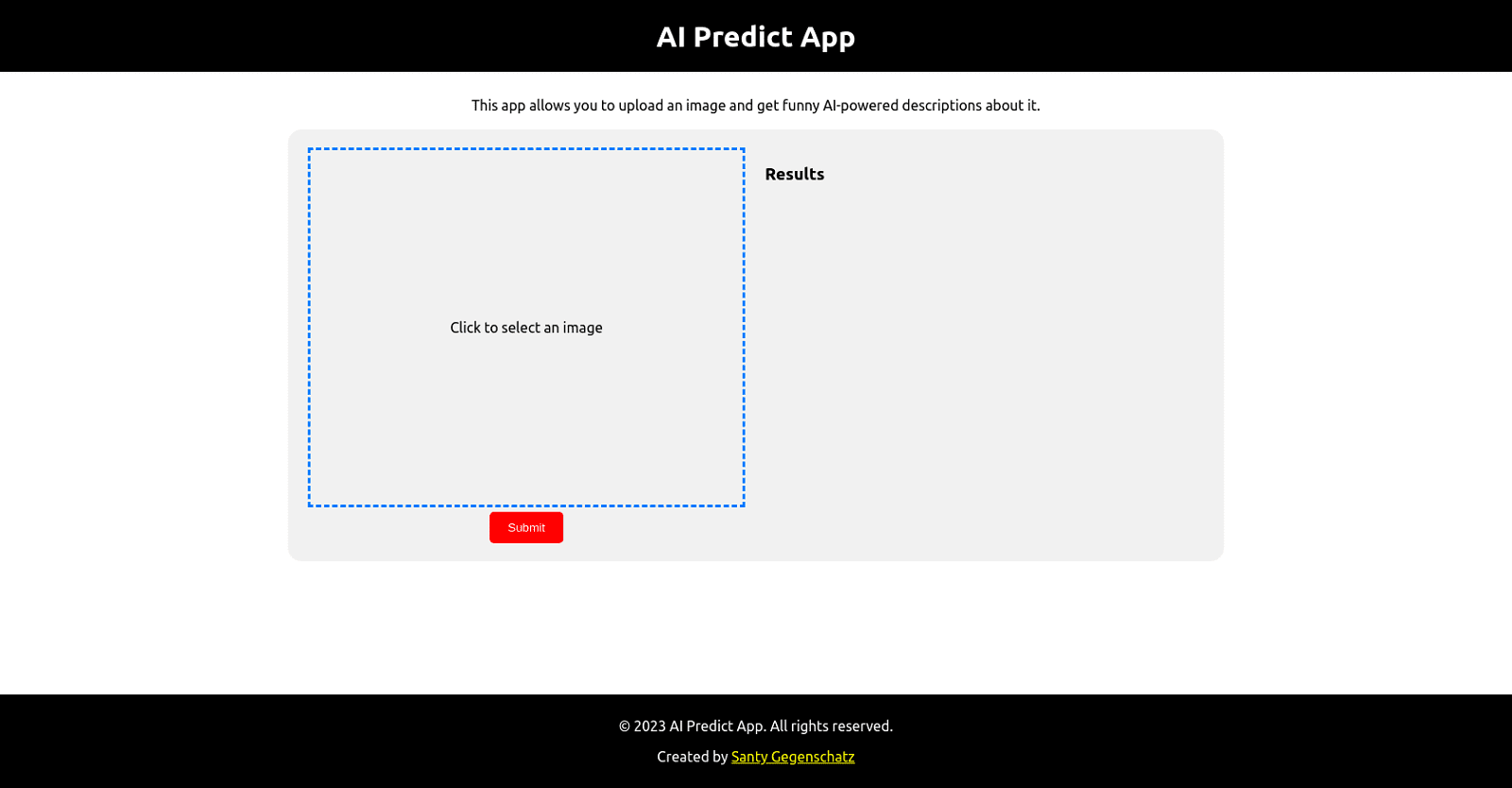 AI Predict App

This app allows you to upload an image and get funny AI-powered descriptions about it.

Click to select an image

Submit

Results

© 2023 AI Predict App. All rights reserved.

Created by Santy Gegenschatz